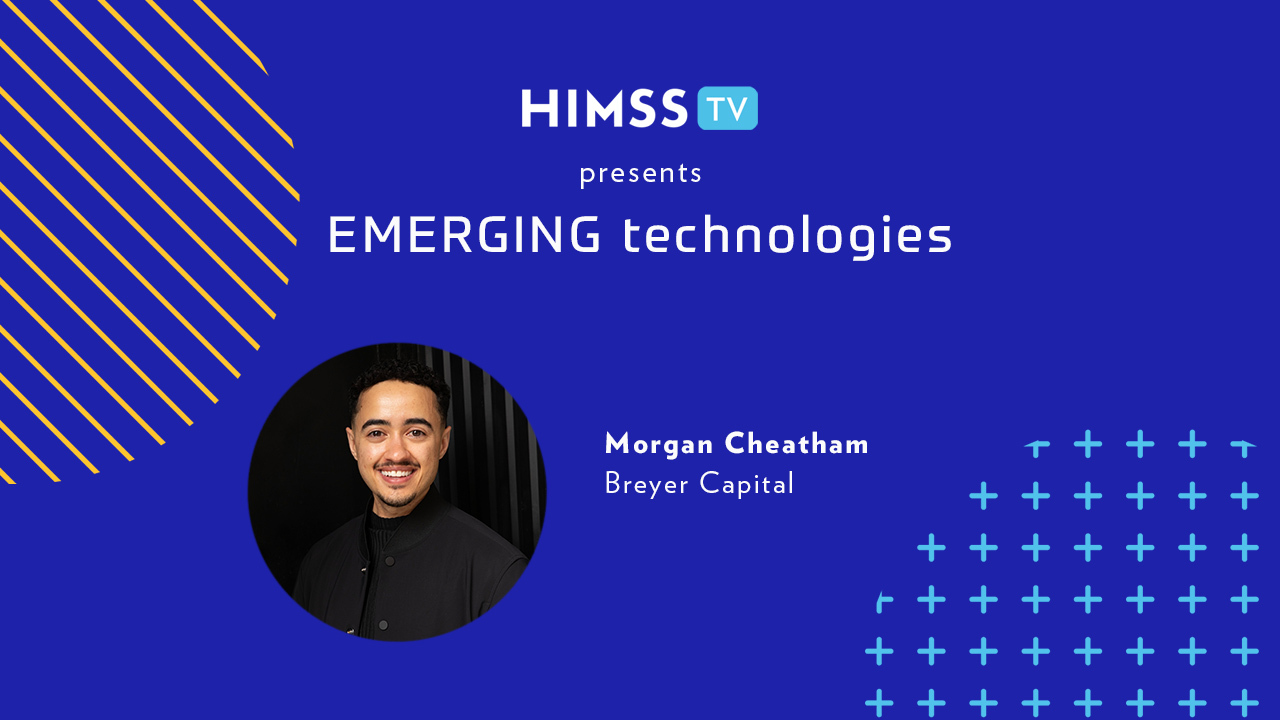 HIMSS TV
presents
EMERGING technologies

Morgan Cheatham
Breyer Capital